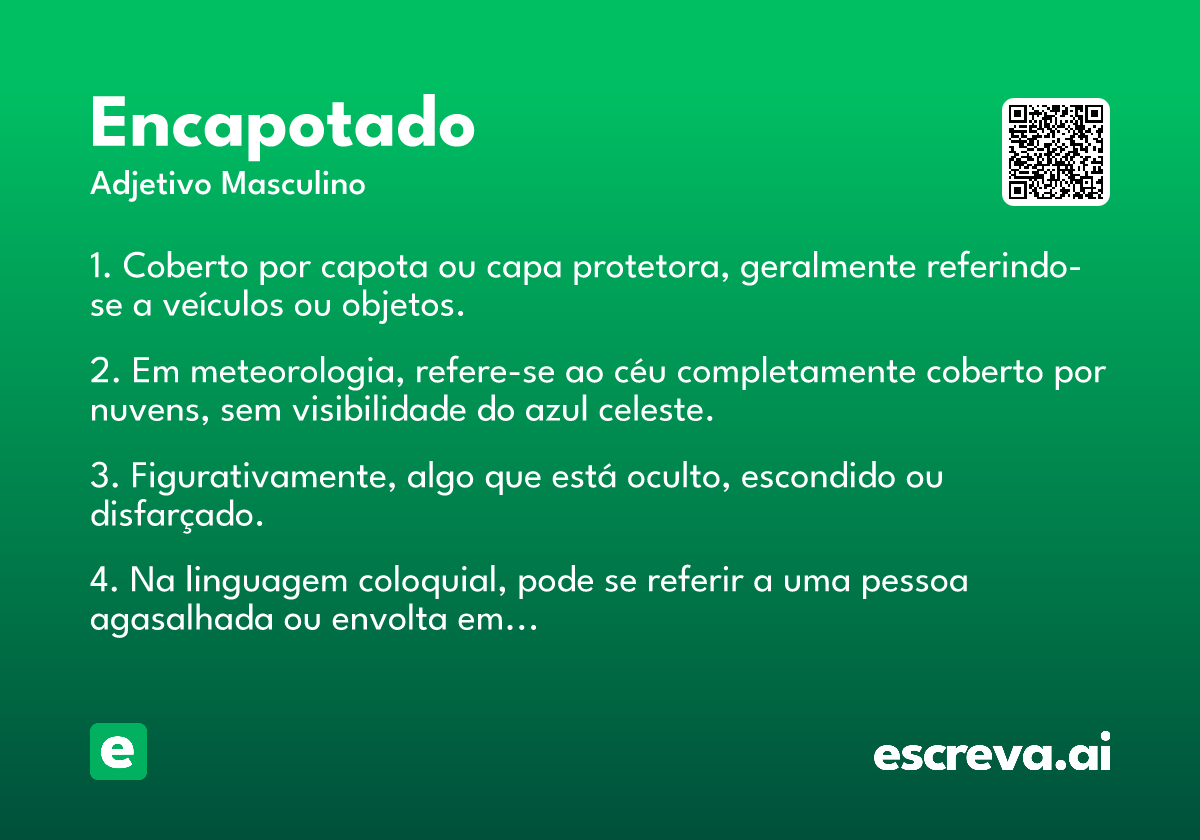 Encapotado
Adjetivo Masculino

1. Coberto por capota ou capa protetora, geralmente referindo-se a veículos ou objetos.

2. Em meteorologia, refere-se ao céu completamente coberto por nuvens, sem visibilidade do azul celeste.

3. Figurativamente, algo que está oculto, escondido ou disfarçado.

4. Na linguagem coloquial, pode se referir a uma pessoa agasalhada ou envolta em...

e

escreva.ai